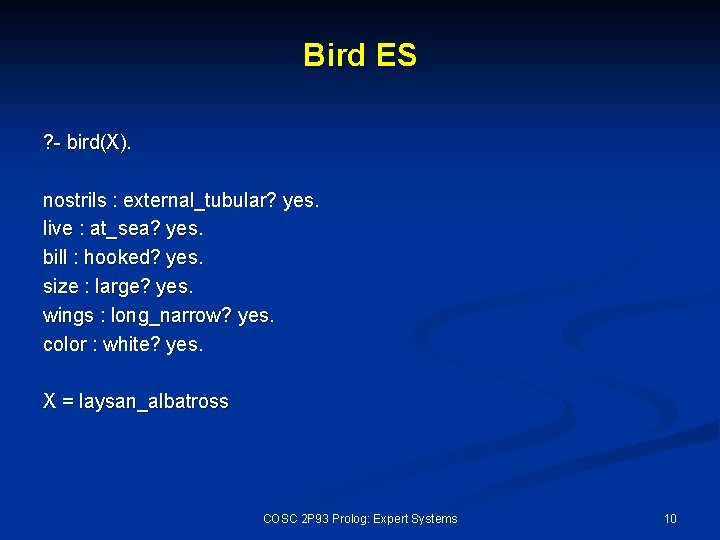 Bird ES

?- bird(X).

nostrils : external_tubular? yes.
live : at_sea? yes.
bill : hooked? yes.
size : large? yes.
wings : long_narrow? yes.
color : white? yes.

X = laysan_albatross

COSC 2P93 Prolog: Expert Systems

10